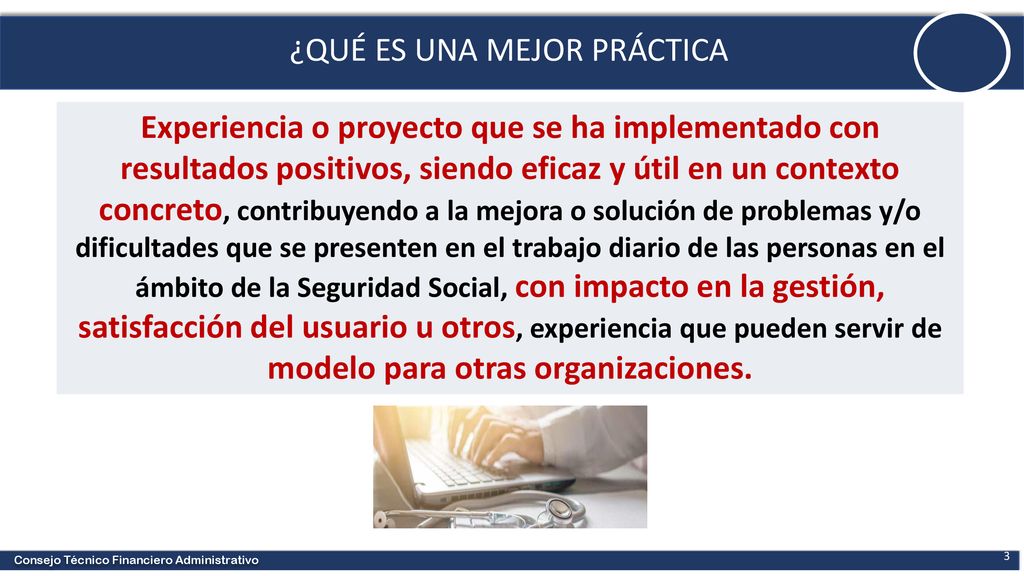 ¿QUÉ ES UNA MEJOR PRÁCTICA

Experiencia o proyecto que se ha implementado con resultados positivos, siendo eficaz y útil en un contexto concreto, contribuyendo a la mejora o solución de problemas y/o dificultades que se presenten en el trabajo diario de las personas en el ámbito de la Seguridad Social, con impacto en la gestión, satisfacción del usuario u otros, experiencia que pueden servir de modelo para otras organizaciones.

Consejo Técnico Financiero Administrativo

3